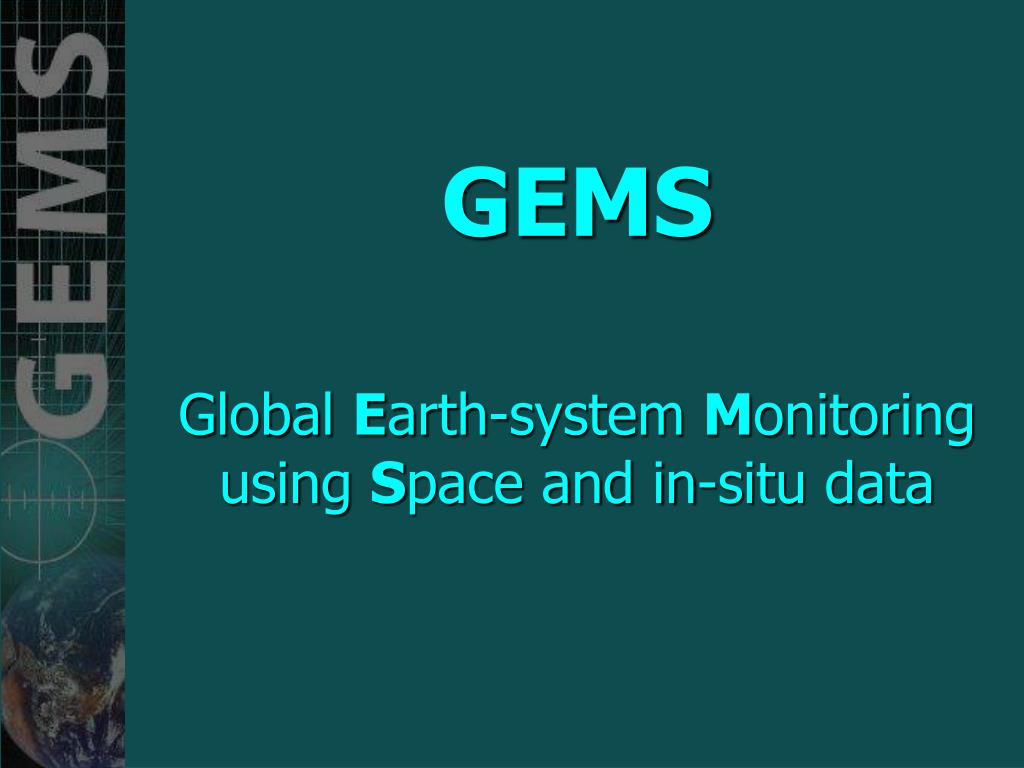 GEMS

GEMS

Global Earth-system Monitoring using Space and in-situ data